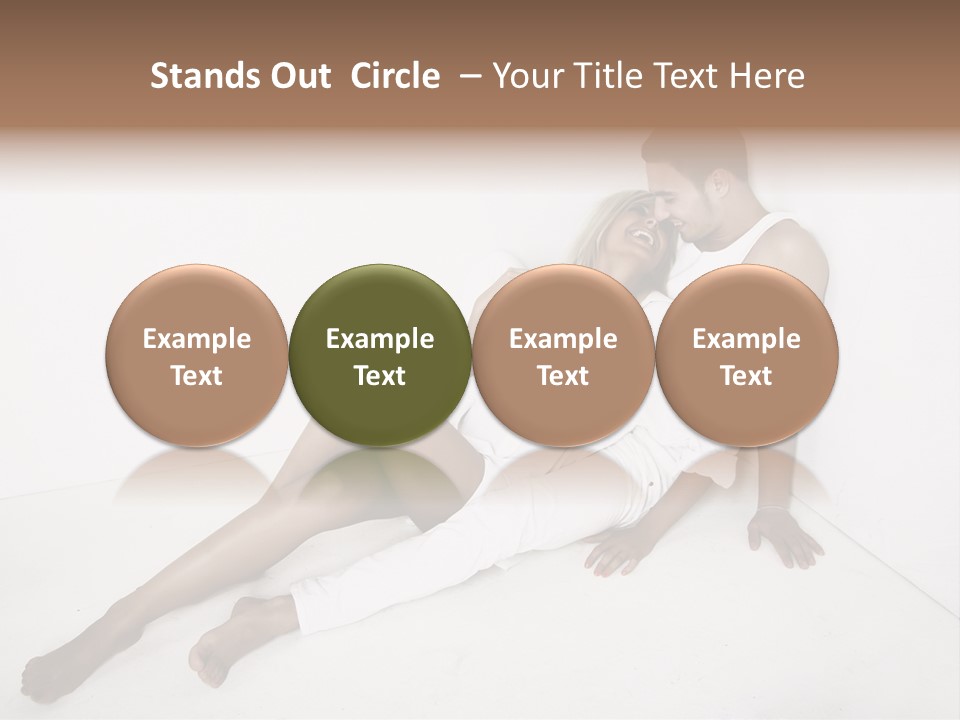 Stands Out Circle – Your Title Text Here

Example Text

Example Text

Example Text

Example Text